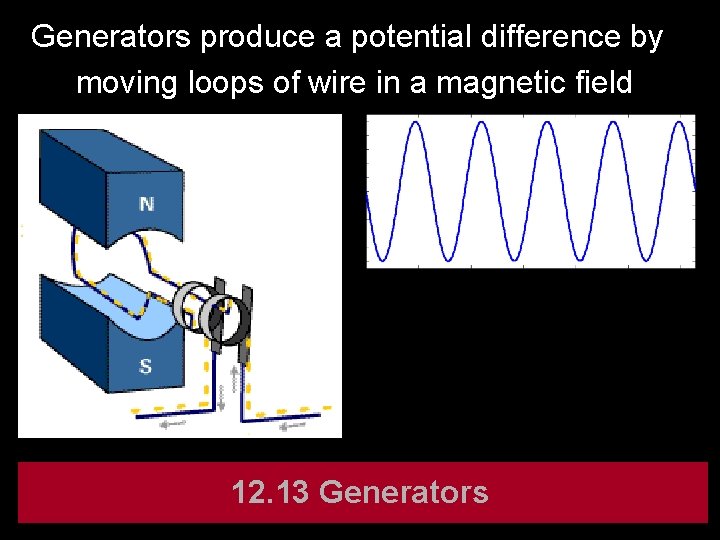 Generators produce a potential difference by moving loops of wire in a magnetic field

N

S

12.13 Generators